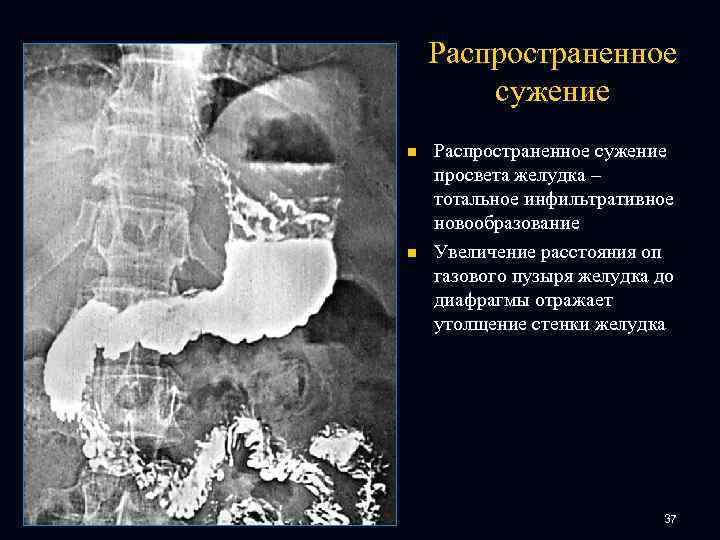 Распространенное сужение

Распространенное сужение просвета желудка – тотальное инфильтративное новообразование

Увеличение расстояния оп газового пузыря желудка до диафрагмы отражает утолщение стенки желудка

37